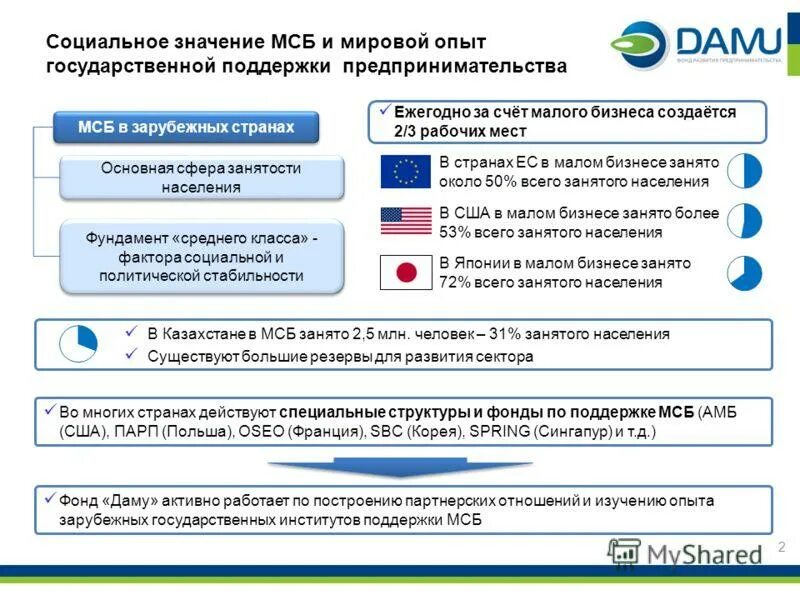 Социальное значение МСБ и мировой опыт государственной поддержки предпринимательства

DAMU
ФОНД РАЗВИТИЯ ПРЕДПРИНИМАТЕЛЬСТВА

МСБ в зарубежных странах

Основная сфера занятости населения

Фундамент «среднего класса» - фактора социальной и политической стабильности

✓ Ежегодно за счёт малого бизнеса создаётся 2/3 рабочих мест

В странах ЕС в малом бизнесе занято около 50% всего занятого населения

В США в малом бизнесе занято более 53% всего занятого населения

В Японии в малом бизнесе занято 72% всего занятого населения

✓ В Казахстане в МСБ занято 2,5 млн. человек – 31% занятого населения
✓ Существуют большие резервы для развития сектора

✓ Во многих странах действуют специальные структуры и фонды по поддержке МСБ (АМБ (США), ПАРП (Польша), OSEO (Франция), SBC (Корея), SPRING (Сингапур) и т.д.)

✓ Фонд «Даму» активно работает по построению партнерских отношений и изучению опыта зарубежных государственных институтов поддержки МСБ

MyShared

2